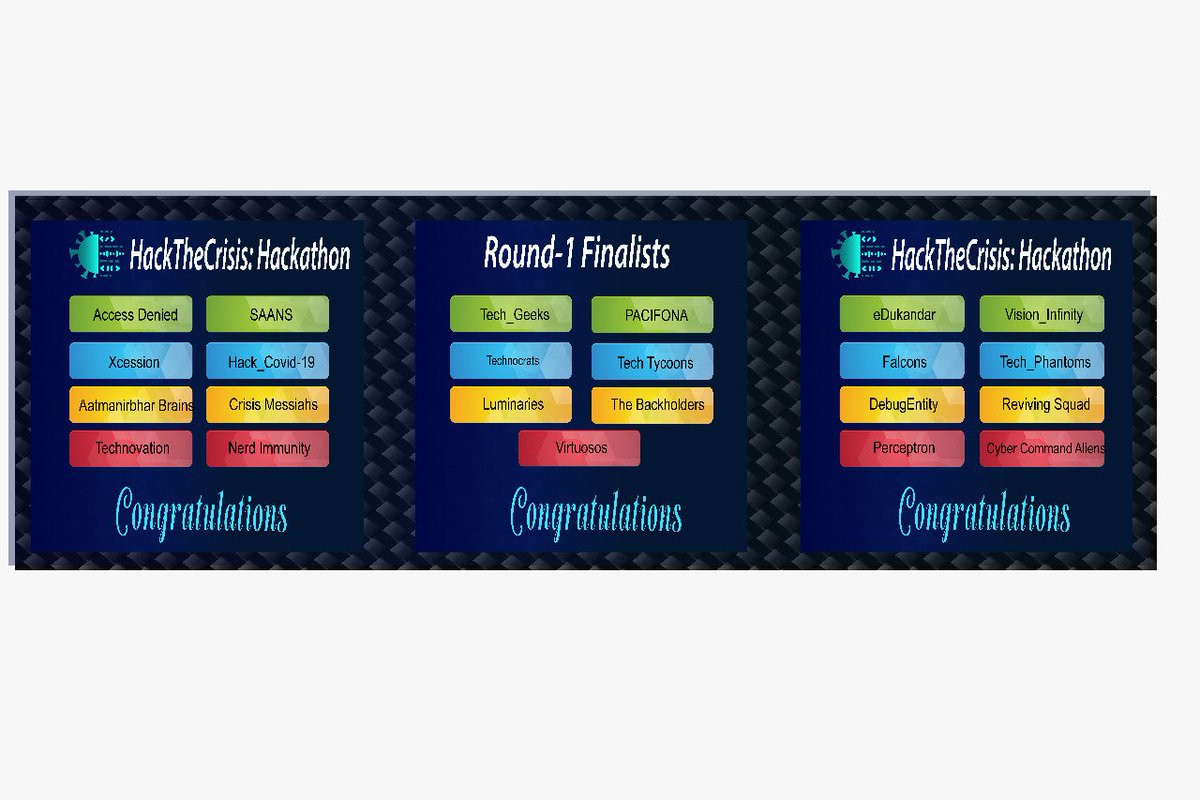 HackTheCrisis: Hackathon

Access Denied
SAANS
Xcession
Hack_Covid-19
Aatmanirbhar Brains
Crisis Messiahs
Technovation
Nerd Immunity

Congratulations

Round-1 Finalists

Tech_Geeks
PACIFONA
Technocrats
Tech Tycoons
Luminaries
The Backholders
Virtuosos

Congratulations

HackTheCrisis: Hackathon

eDukandar
Vision_Infinity
Falcons
Tech_Phantoms
DebugEntity
Reviving Squad
Perceptron
Cyber Command Aliens

Congratulations